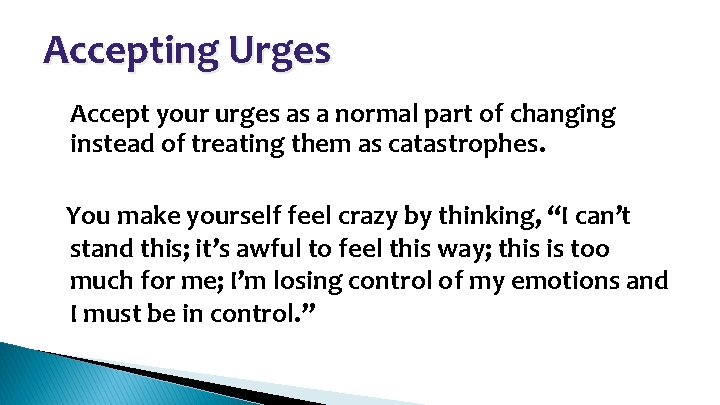 Accepting Urges

Accept your urges as a normal part of changing instead of treating them as catastrophes.

You make yourself feel crazy by thinking, “I can’t stand this; it’s awful to feel this way; this is too much for me; I’m losing control of my emotions and I must be in control.”